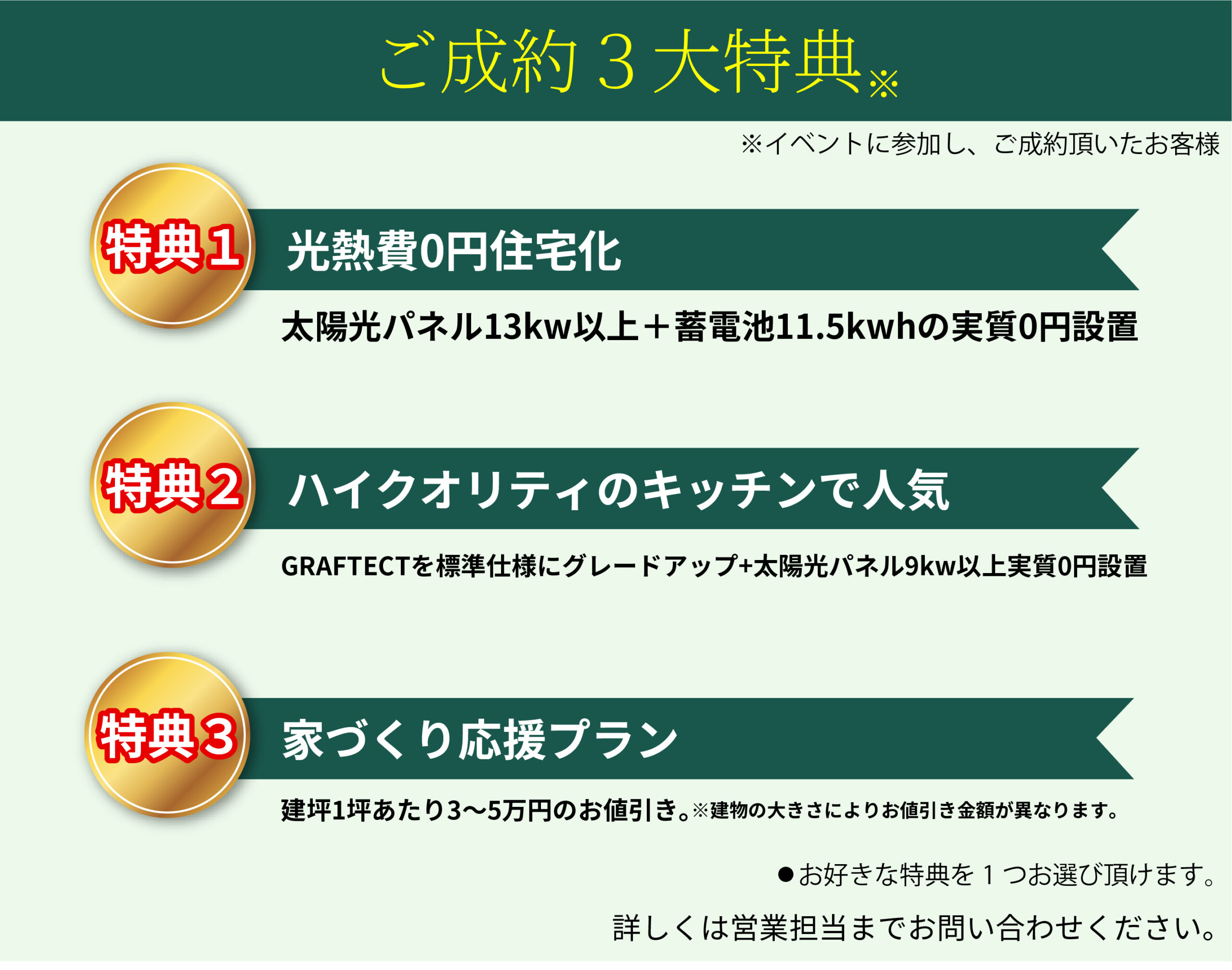 ご成約３大特典※

※イベントに参加し、ご成約頂いたお客様

特典1
光熱費0円住宅化
太陽光パネル13kw以上＋蓄電池11.5kwhの実質0円設置

特典2
ハイクオリティのキッチンで人気
GRAFTECTを標準仕様にグレードアップ+太陽光パネル9kw以上実質0円設置

特典3
家づくり応援プラン
建坪1坪あたり3〜5万円のお値引き。※建物の大きさによりお値引き金額が異なります。

●お好きな特典を１つお選び頂けます。

詳しくは営業担当までお問い合わせください。